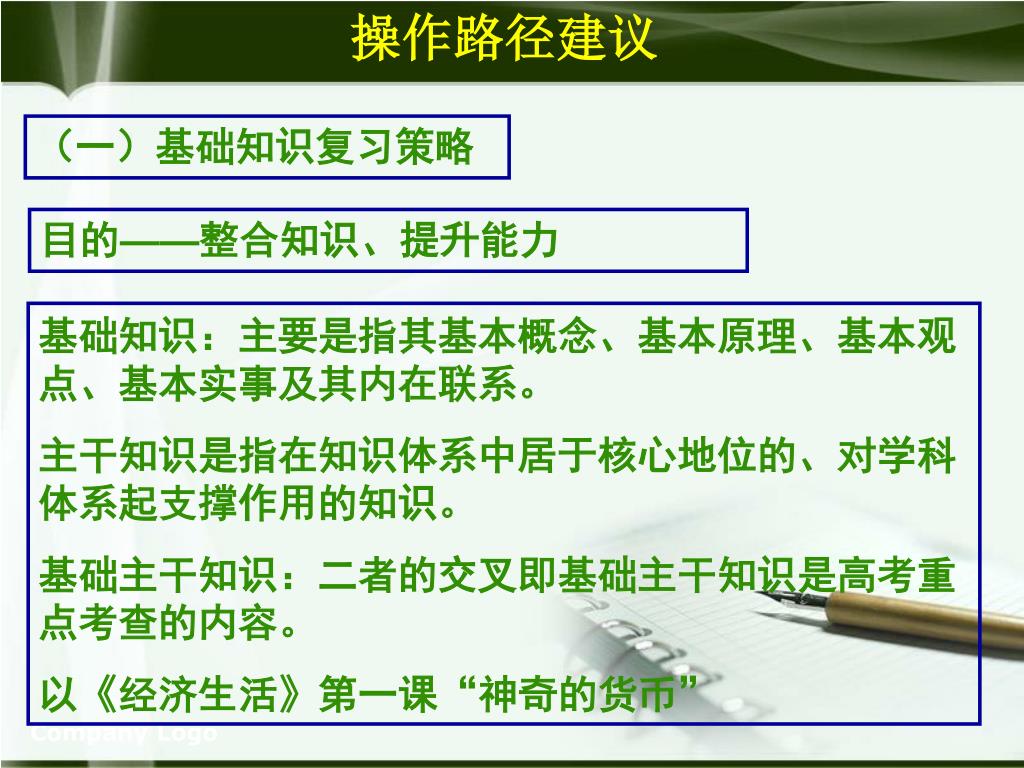 操作路径建议

（一）基础知识复习策略

目的——整合知识、提升能力

基础知识：主要是指其基本概念、基本原理、基本观点、基本实事及其内在联系。

主干知识是指在知识体系中居于核心地位的、对学科体系起支撑作用的知识。

基础主干知识：二者的交叉即基础主干知识是高考重点考查的内容。

以《经济生活》第一课“神奇的货币”

Company Logo